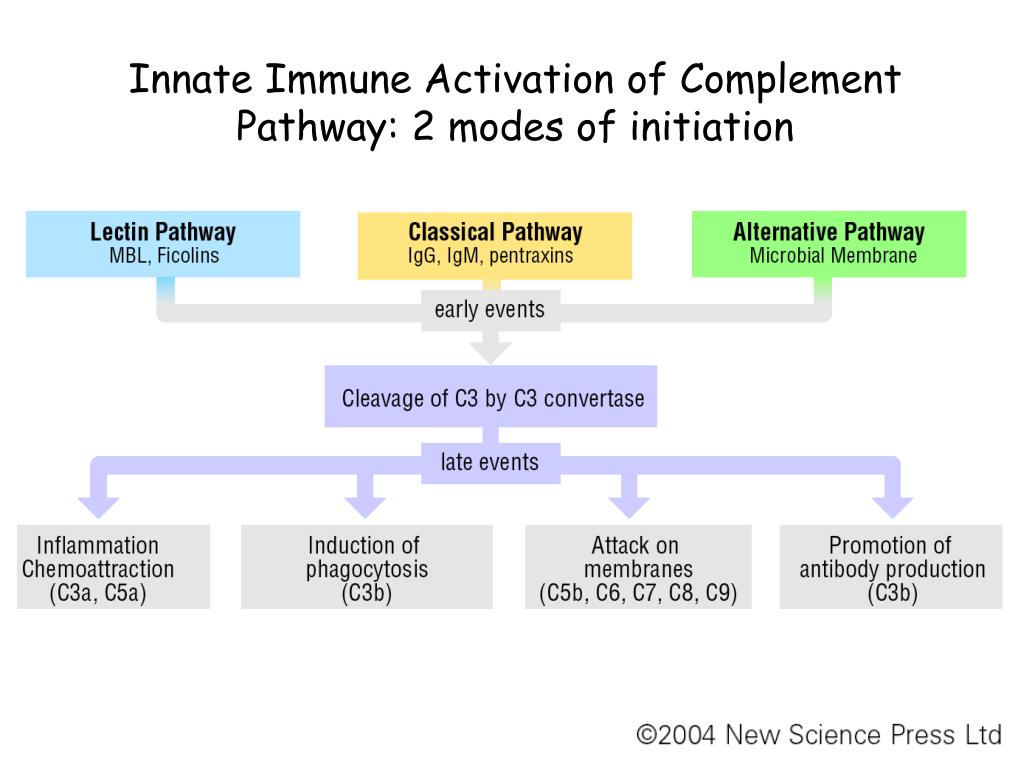 Innate Immune Activation of Complement Pathway: 2 modes of initiation

Lectin Pathway
MBL, Ficolins

Classical Pathway
IgG, IgM, pentraxins

Alternative Pathway
Microbial Membrane

early events

Cleavage of C3 by C3 convertase

late events

Inflammation
Chemoattraction
(C3a, C5a)

Induction of
phagocytosis
(C3b)

Attack on
membranes
(C5b, C6, C7, C8, C9)

Promotion of
antibody production
(C3b)

©2004 New Science Press Ltd